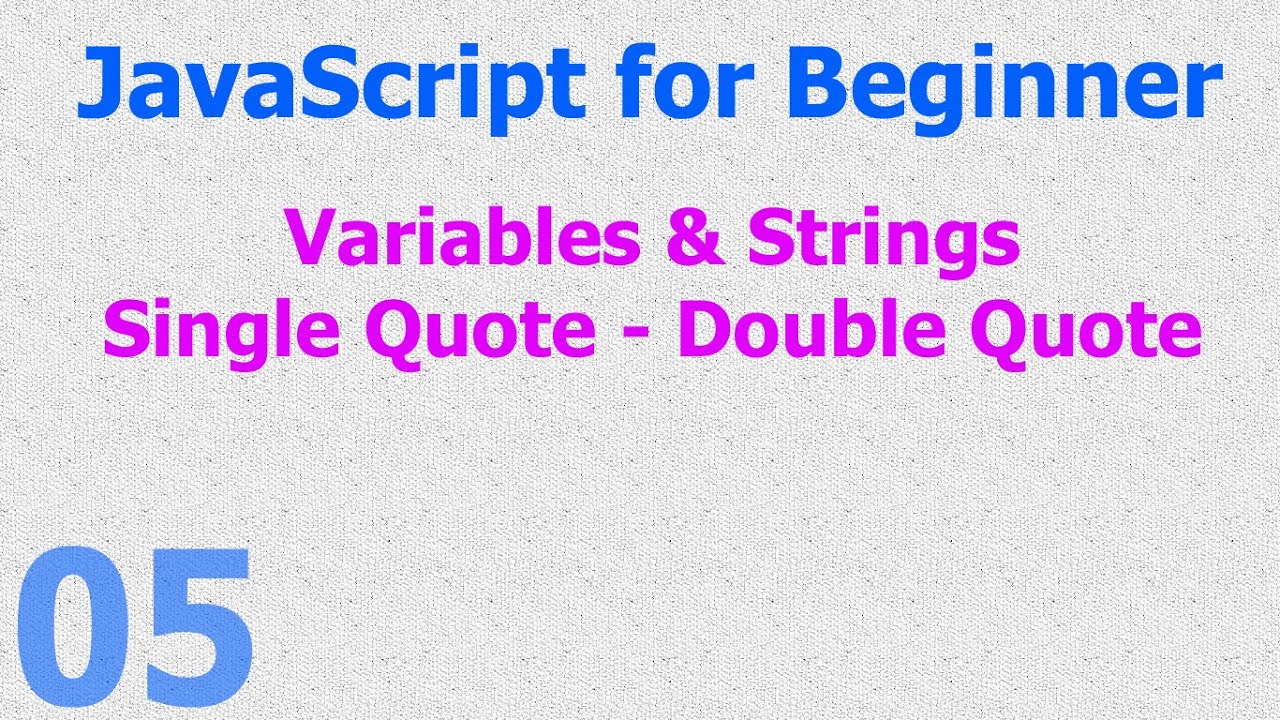 JavaScript for Beginner

Variables & Strings
Single Quote - Double Quote

05